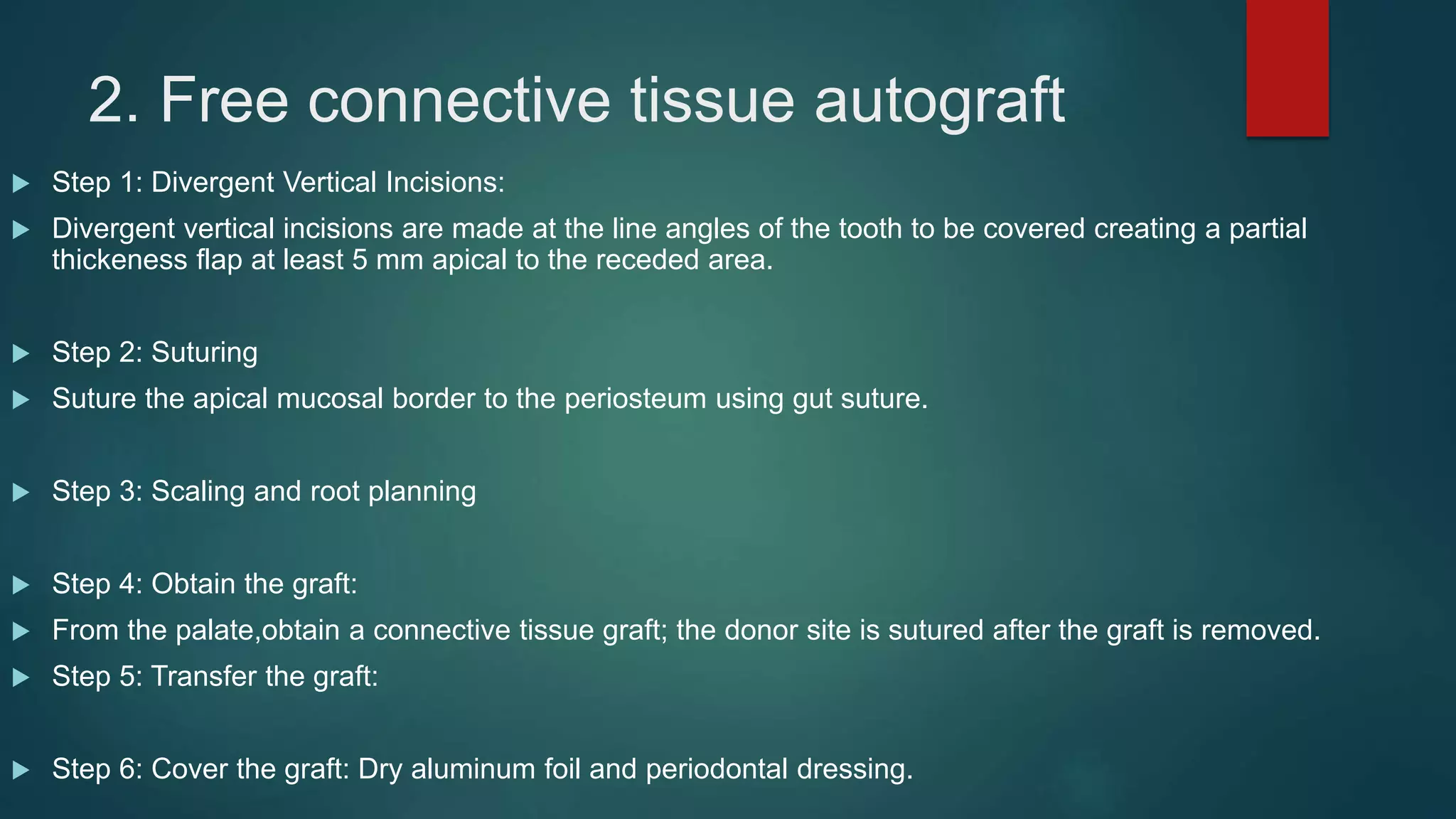 2. Free connective tissue autograft

Step 1: Divergent Vertical Incisions:

Divergent vertical incisions are made at the line angles of the tooth to be covered creating a partial thickeness flap at least 5 mm apical to the receded area.

Step 2: Suturing

Suture the apical mucosal border to the periosteum using gut suture.

Step 3: Scaling and root planning

Step 4: Obtain the graft:

From the palate,obtain a connective tissue graft; the donor site is sutured after the graft is removed.

Step 5: Transfer the graft:

Step 6: Cover the graft: Dry aluminum foil and periodontal dressing.